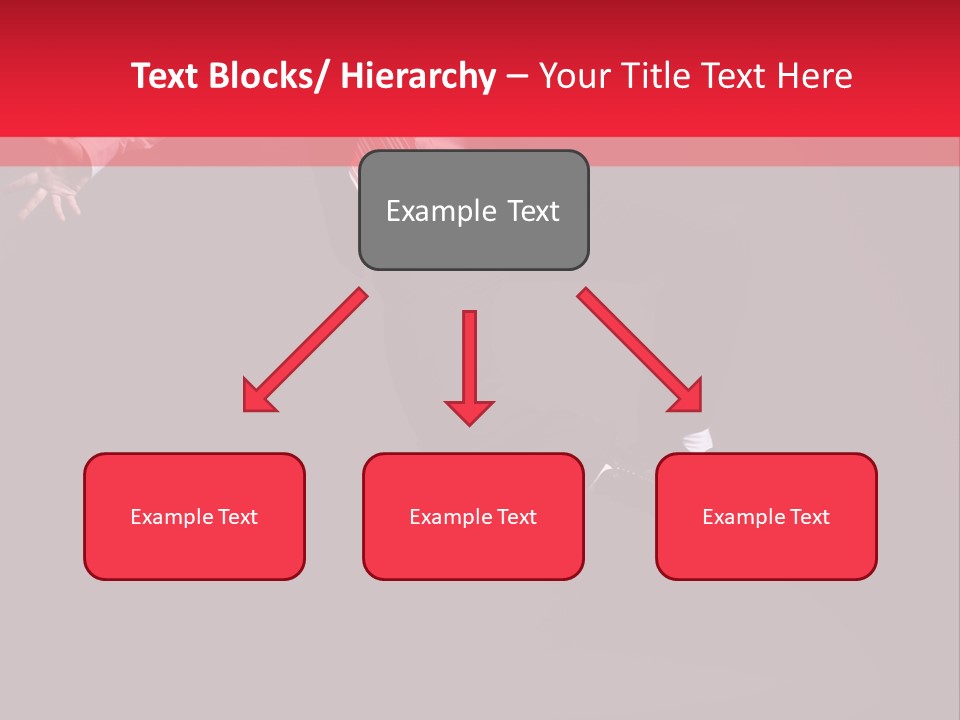 Text Blocks/ Hierarchy – Your Title Text Here

Example Text

Example Text

Example Text

Example Text